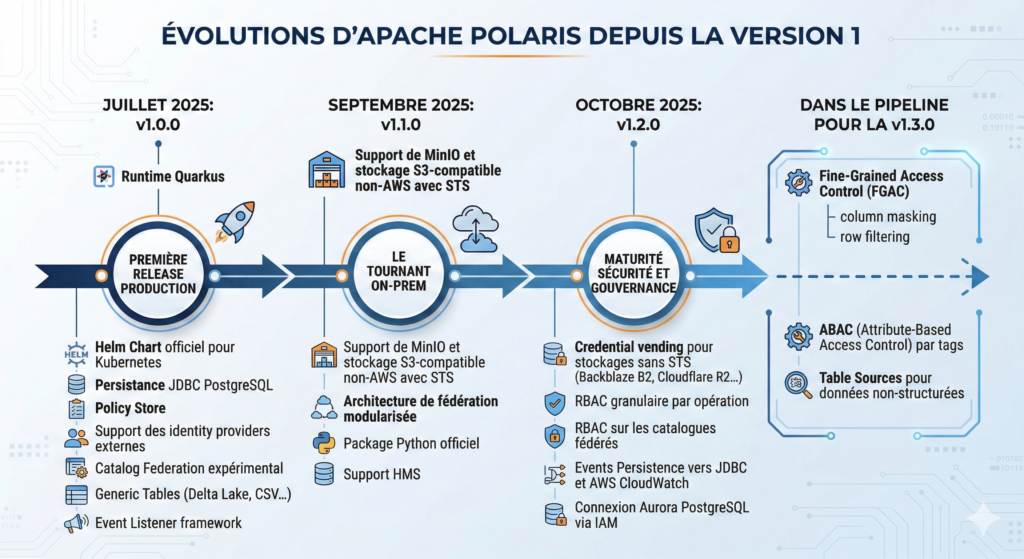 ÉVOLUTIONS D'APACHE POLARIS DEPUIS LA VERSION 1

JUILLET 2025: v1.0.0

Runtime Quarkus

PREMIÈRE RELEASE PRODUCTION

HELM

Helm Chart officiel pour Kubernetes

Persistance JDBC PostgreSQL

Policy Store

Support des identity providers externes

Catalog Federation expérimental

Generic Tables (Delta Lake, CSV...)

Event Listener framework

SEPTEMBRE 2025: v1.1.0

Support de MinIO et stockage S3-compatible non-AWS avec STS

LE TOURNANT ON-PREM

Support de MinIO et stockage S3-compatible non-AWS avec STS

Architecture de fédération modularisée

Package Python officiel

Support HMS

OCTOBRE 2025: v1.2.0

MATURITÉ SÉCURITÉ ET GOUVERNANCE

Credential vending pour stockages sans STS (Backblaze B2, Cloudflare R2...)

RBAC granulaire par opération

RBAC sur les catalogues fédérés

Events Persistence vers JDBC et AWS CloudWatch

Connexion Aurora PostgreSQL via IAM

DANS LE PIPELINE POUR LA v1.3.0

Fine-Grained Access Control (FGAC)

column masking

row filtering

ABAC (Attribute-Based Access Control) par tags

Table Sources pour données non-structurées